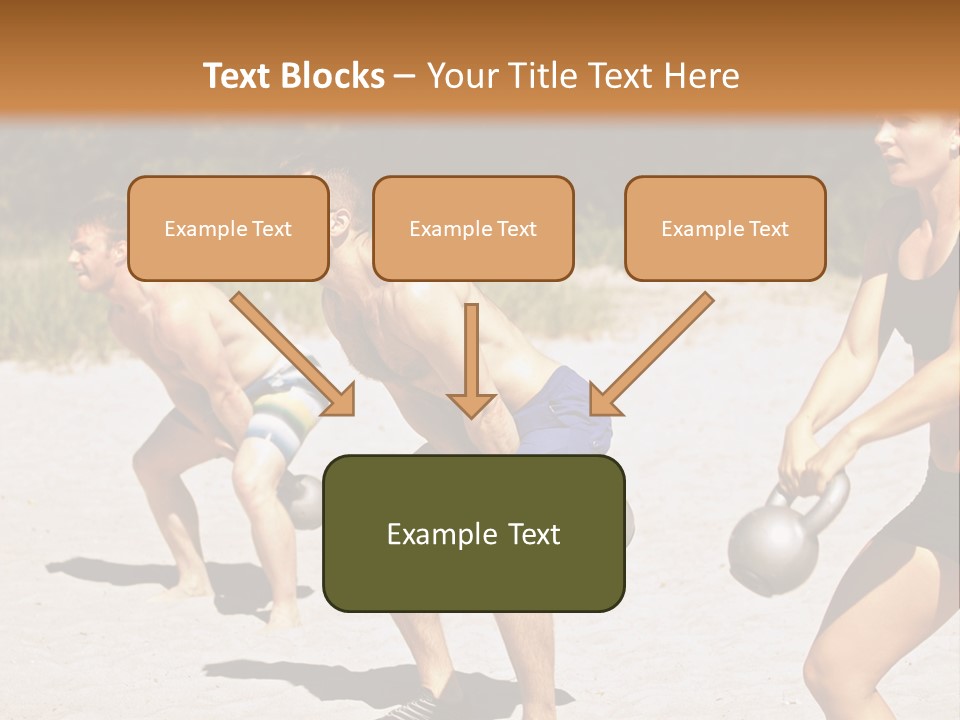 Text Blocks – Your Title Text Here

Example Text

Example Text

Example Text

Example Text